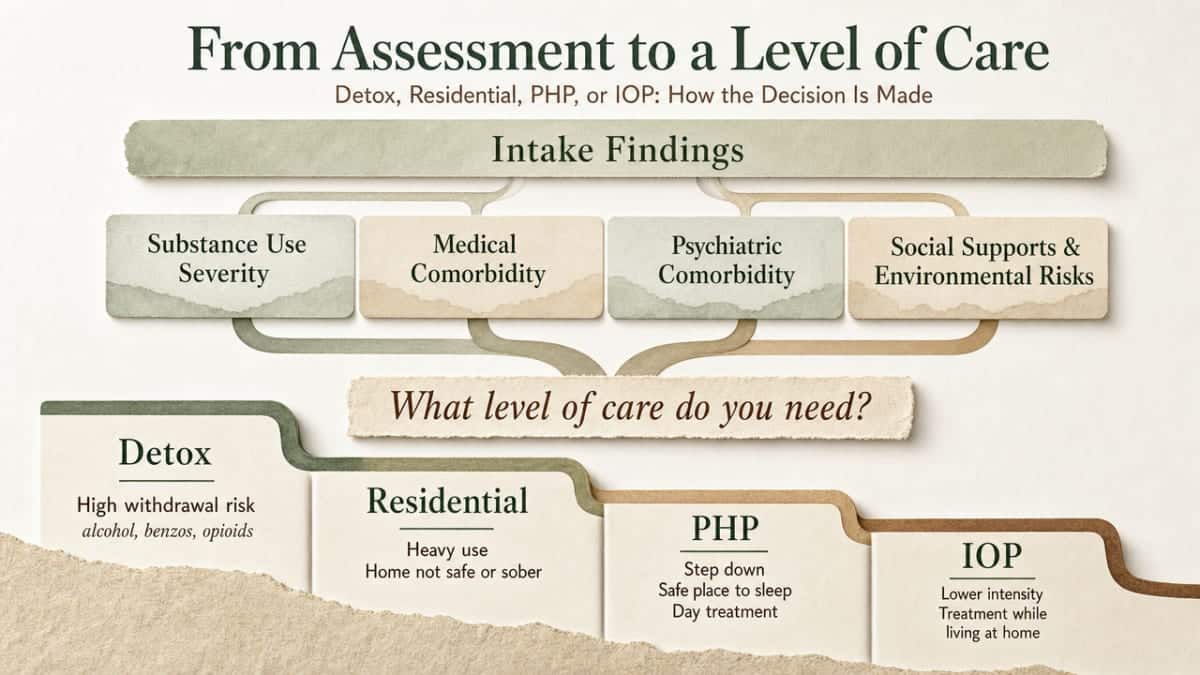 From Assessment to a Level of Care

Detox, Residential, PHP, or IOP: How the Decision Is Made

Intake Findings

Substance Use Severity

Medical Comorbidity

Psychiatric Comorbidity

Social Supports & Environmental Risks

What level of care do you need?

Detox

High withdrawal risk
alcohol, benzos, opioids

Residential

Heavy use
Home not safe or sober

PHP

Step down
Safe place to sleep
Day treatment

IOP

Lower intensity
Treatment while living at home